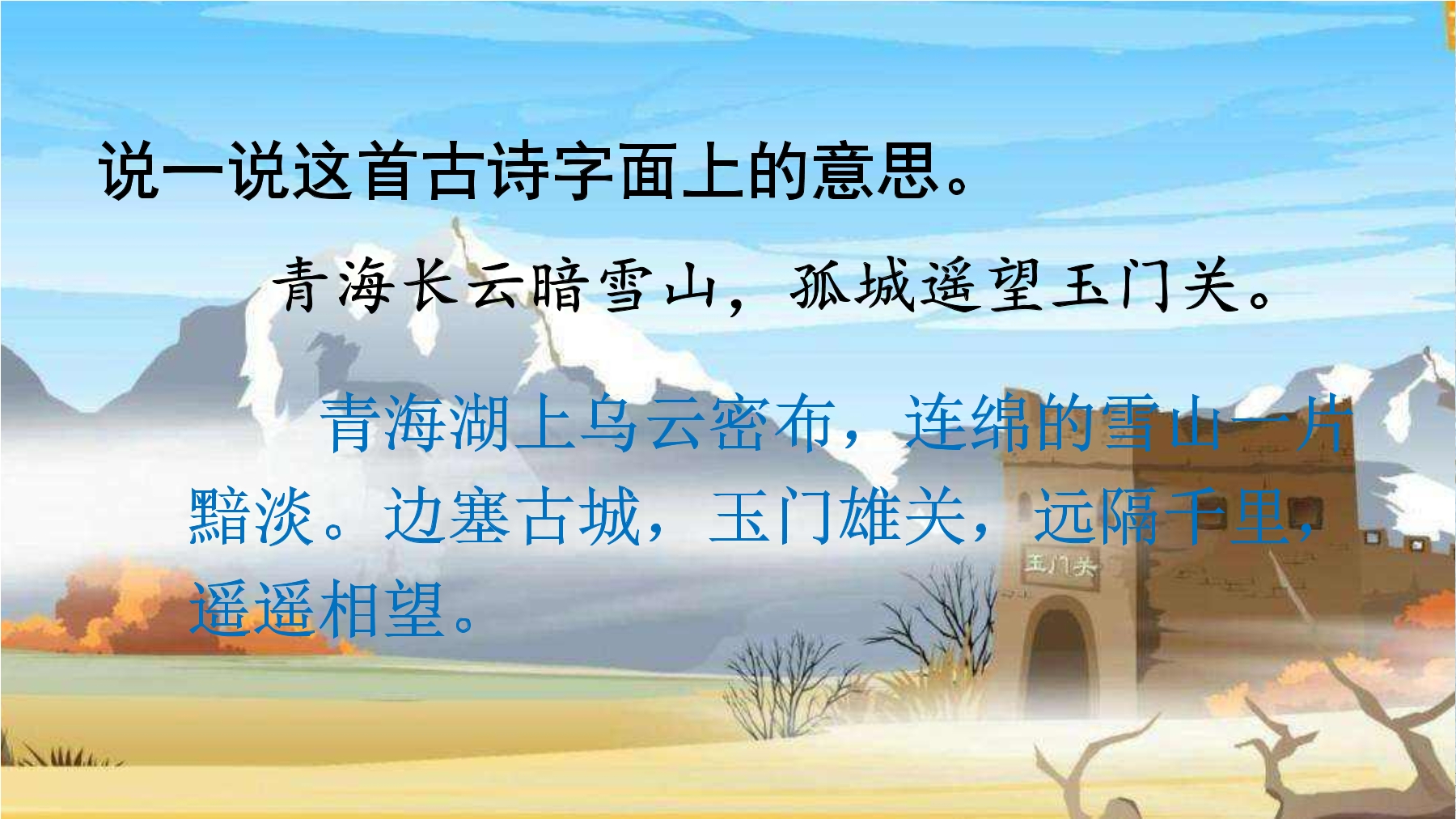 说一说这首古诗字面上的意思。

青海长云暗雪山，孤城遥望玉门关。

青海湖上乌云密布，连绵的雪山一片黯淡。边塞古城，玉门雄关，远隔千里，遥遥相望。

玉门关